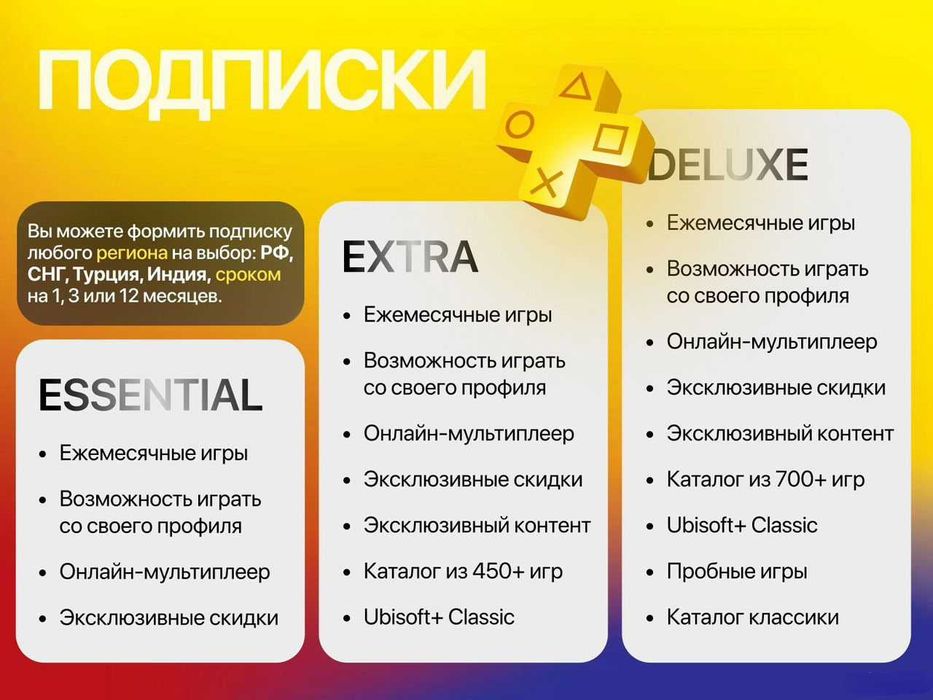 ПОДПИСКИ

Вы можете формить подписку любого региона на выбор: РФ, СНГ, Турция, Индия, сроком на 1, 3 или 12 месяцев.

ESSENTIAL

- Ежемесячные игры
- Возможность играть со своего профиля
- Онлайн-мультиплеер
- Эксклюзивные скидки

EXTRA

- Ежемесячные игры
- Возможность играть со своего профиля
- Онлайн-мультиплеер
- Эксклюзивные скидки
- Эксклюзивный контент
- Каталог из 450+ игр
- Ubisoft+ Classic

DELUXE

- Ежемесячные игры
- Возможность играть со своего профиля
- Онлайн-мультиплеер
- Эксклюзивные скидки
- Эксклюзивный контент
- Каталог из 700+ игр
- Ubisoft+ Classic
- Пробные игры
- Каталог классики